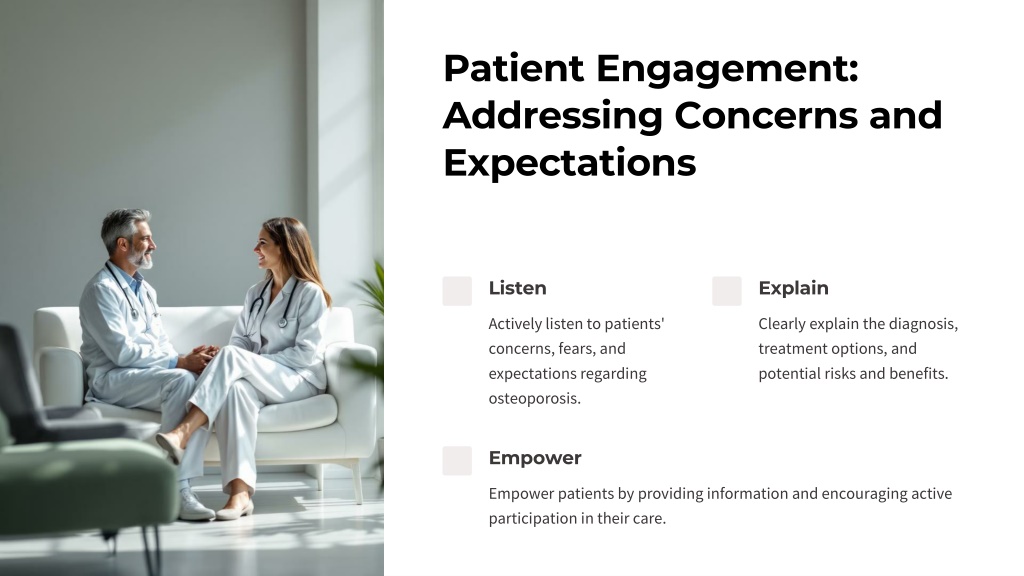 Patient Engagement: Addressing Concerns and Expectations

Listen

Actively listen to patients' concerns, fears, and expectations regarding osteoporosis.

Explain

Clearly explain the diagnosis, treatment options, and potential risks and benefits.

Empower

Empower patients by providing information and encouraging active participation in their care.